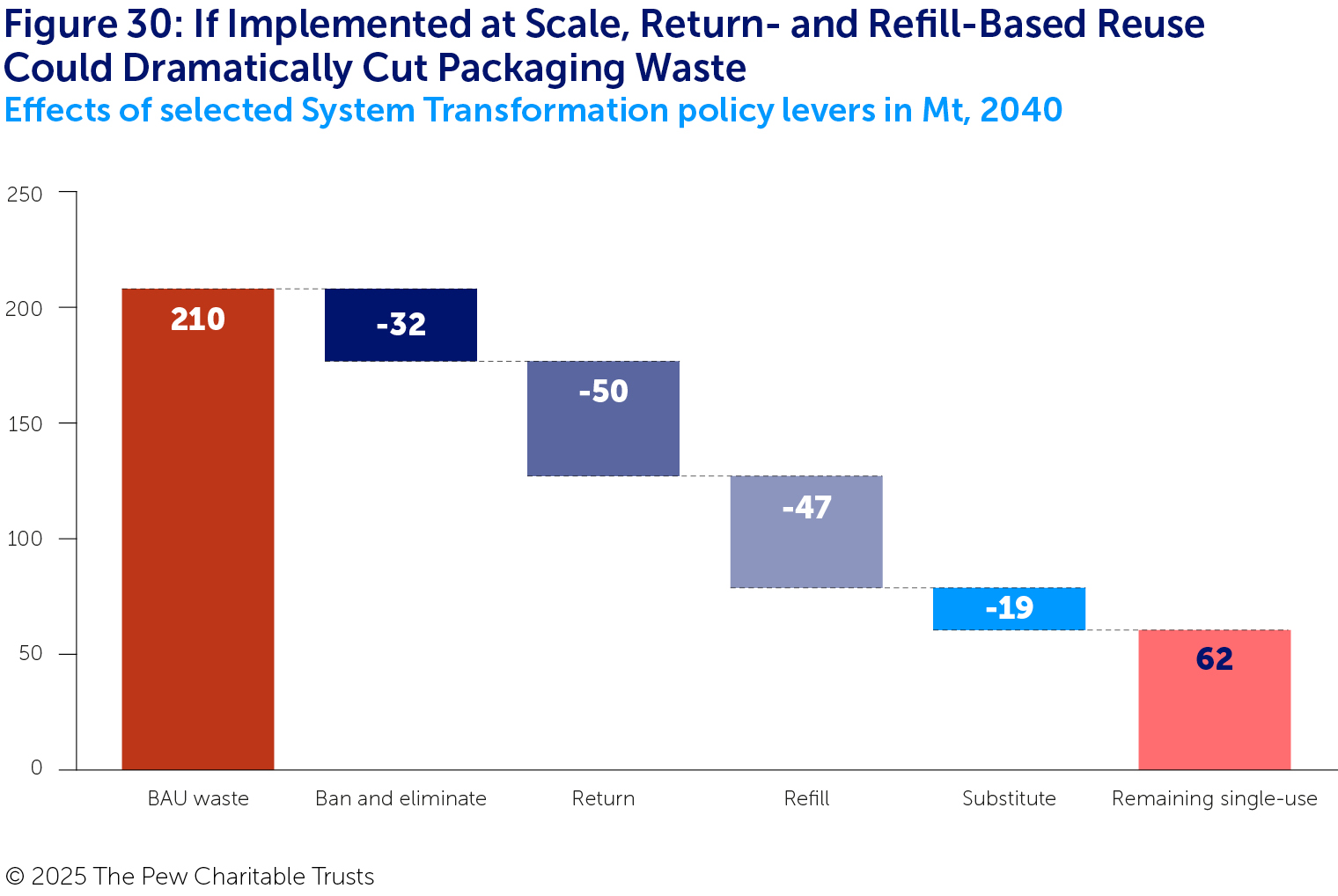 Figure 30: If Implemented at Scale, Return- and Refill-Based Reuse Could Dramatically Cut Packaging Waste
Effects of selected System Transformation policy levers in Mt, 2040

250
200
150
100
50
0

210
-32
-50
-47
-19
62

BAU waste
Ban and eliminate
Return
Refill
Substitute
Remaining single-use

© 2025 The Pew Charitable Trusts